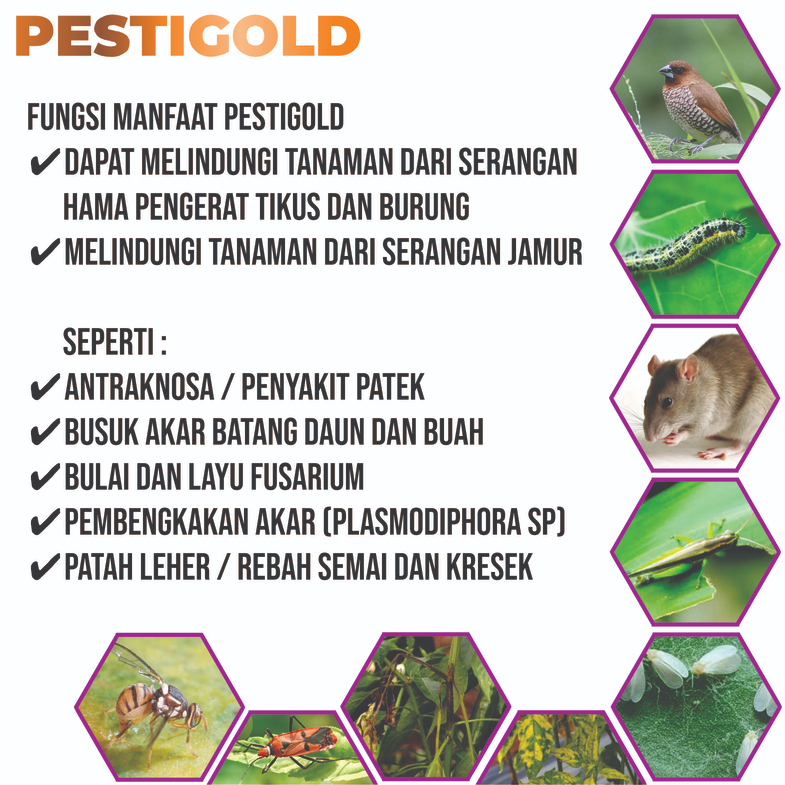 PESTIGOLD

FUNGSI MANFAAT PESTIGOLD
✔ DAPAT MELINDUNGI TANAMAN DARI SERANGAN HAMA PENGERAT TIKUS DAN BURUNG
✔ MELINDUNGI TANAMAN DARI SERANGAN JAMUR

SEPERTI :
✔ ANTRAKNOSA / PENYAKIT PATEK
✔ BUSUK AKAR BATANG DAUN DAN BUAH
✔ BULAI DAN LAYU FUSARIUM
✔ PEMBENGKAKAN AKAR (PLASMODIPHORA SP)
✔ PATAH LEHER / REBAH SEMAI DAN KRESEK